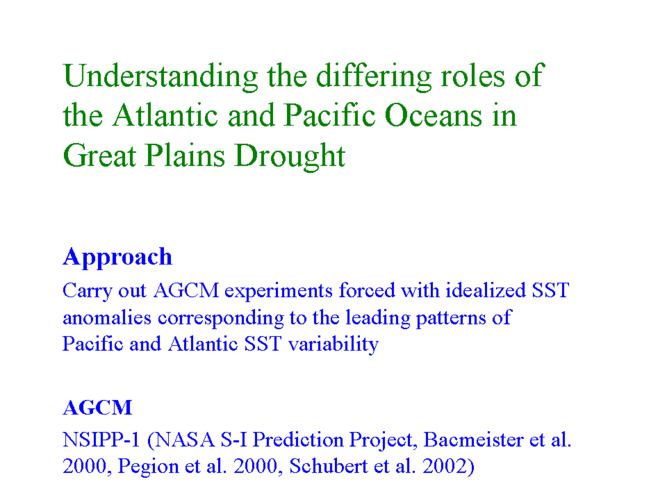 Understanding the differing roles of the Atlantic and Pacific Oceans in Great Plains Drought

Approach

Carry out AGCM experiments forced with idealized SST anomalies corresponding to the leading patterns of Pacific and Atlantic SST variability

AGCM

NSIPP-1 (NASA S-I Prediction Project, Bacmeister et al. 2000, Pegion et al. 2000, Schubert et al. 2002)